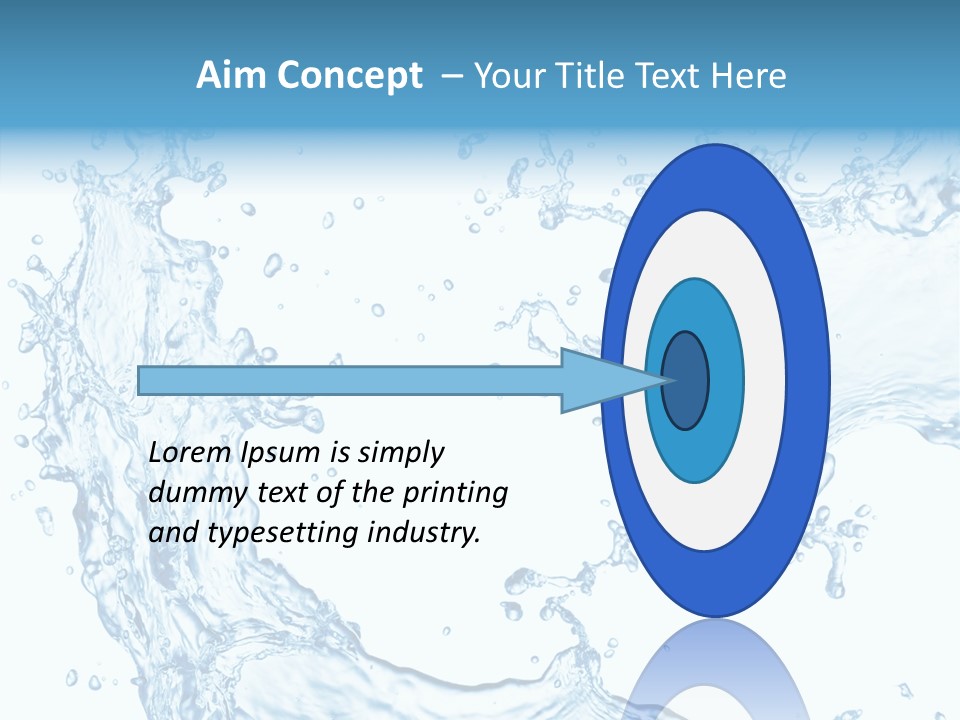 Aim Concept – Your Title Text Here

Lorem Ipsum is simply dummy text of the printing and typesetting industry.